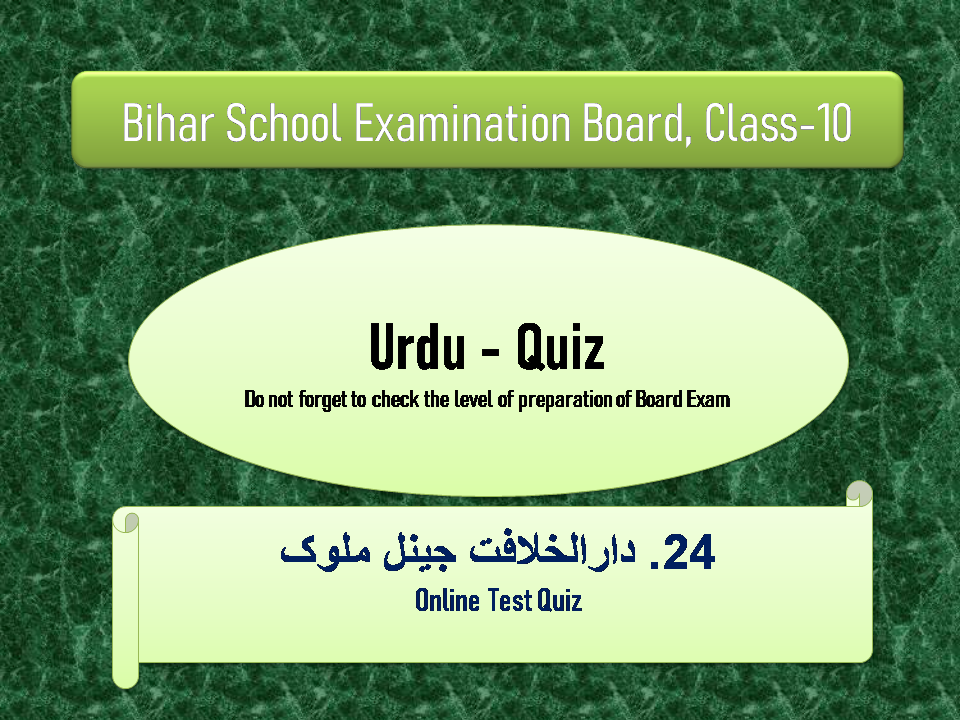 Bihar School Examination Board, Class-10

Urdu - Quiz

Do not forget to check the level of preparation of Board Exam

24. دارالخلافت جینل ملوک

Online Test Quiz